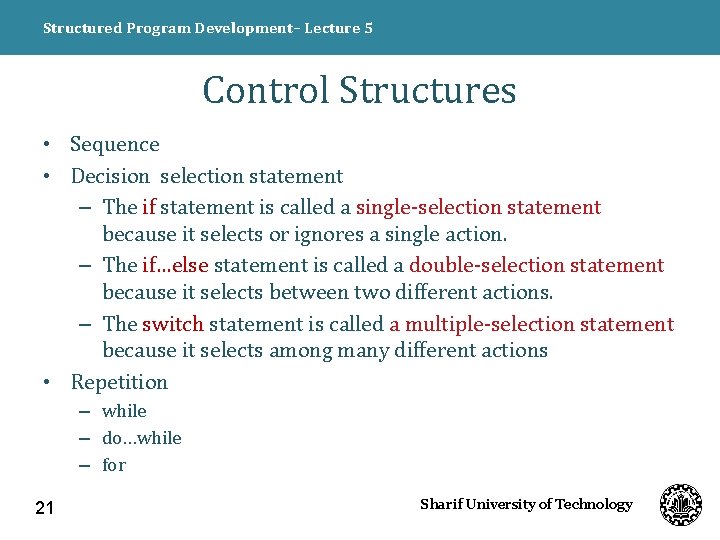 Structured Program Development– Lecture 5

Control Structures

• Sequence
• Decision selection statement
– The if statement is called a single-selection statement because it selects or ignores a single action.
– The if…else statement is called a double-selection statement because it selects between two different actions.
– The switch statement is called a multiple-selection statement because it selects among many different actions
• Repetition
– while
– do…while
– for

21

Sharif University of Technology